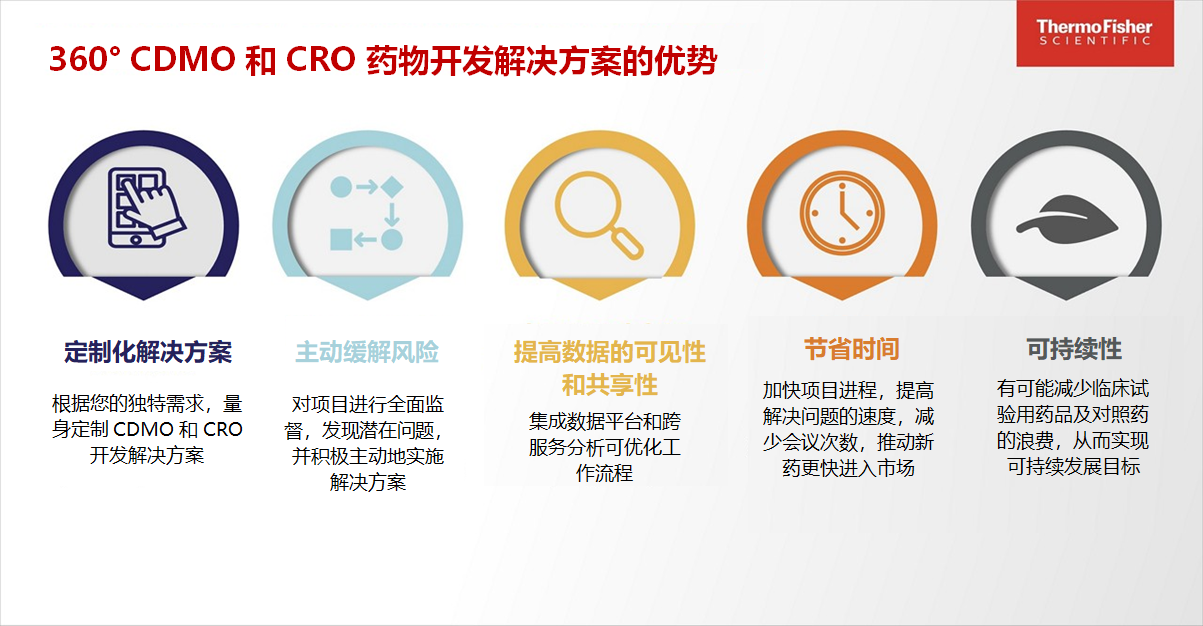 360° CDMO 和 CRO 药物开发解决方案的优势

ThermoFisher SCIENTIFIC

定制化解决方案

根据您的独特需求，量身定制 CDMO 和 CRO 开发解决方案

主动缓解风险

对项目进行全面监督，发现潜在问题，并积极主动地实施解决方案

提高数据的可见性和共享性

集成数据平台和跨服务分析可优化工作流程

节省时间

加快项目进程，提高解决问题的速度，减少会议次数，推动新药更快进入市场

可持续性

有可能减少临床试验用药品及对照药的浪费，从而实现可持续发展目标